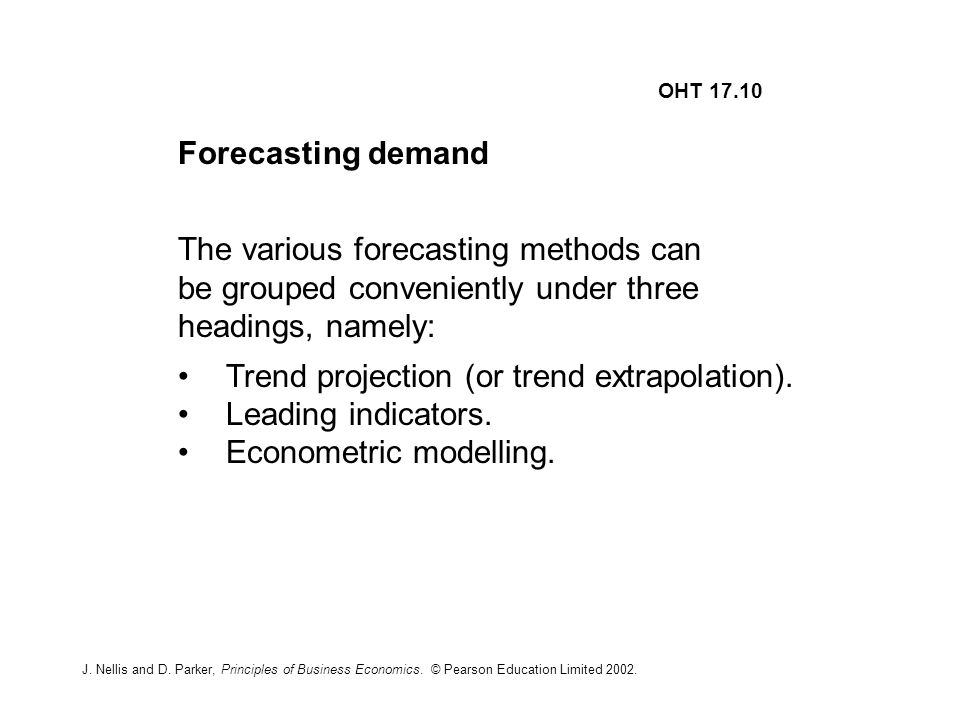 OHT 17.10

Forecasting demand

The various forecasting methods can be grouped conveniently under three headings, namely:

• Trend projection (or trend extrapolation).
• Leading indicators.
• Econometric modelling.

J. Nellis and D. Parker, Principles of Business Economics. © Pearson Education Limited 2002.